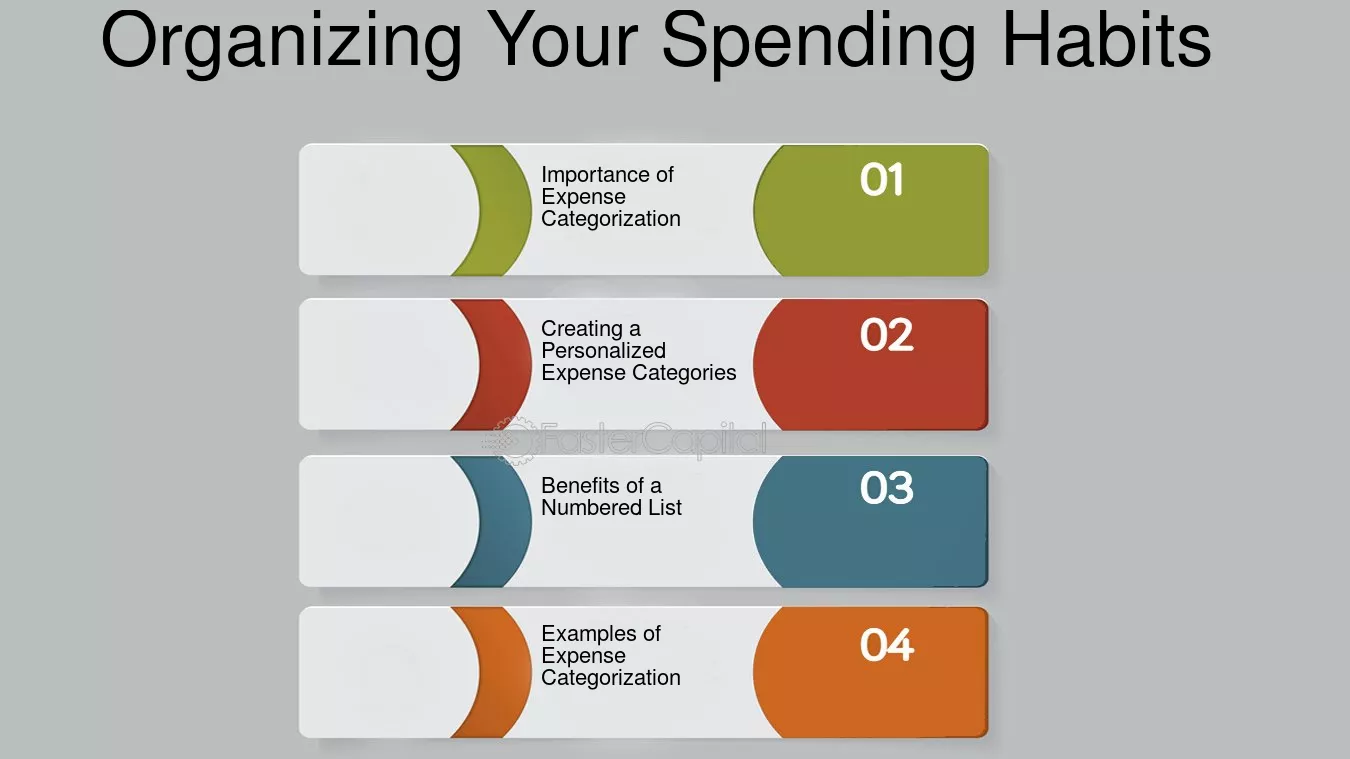 Organizing Your Spending Habits

Importance of Expense Categorization

01

Creating a Personalized Expense Categories

02

FasterCapital

Benefits of a Numbered List

03

Examples of Expense Categorization

04